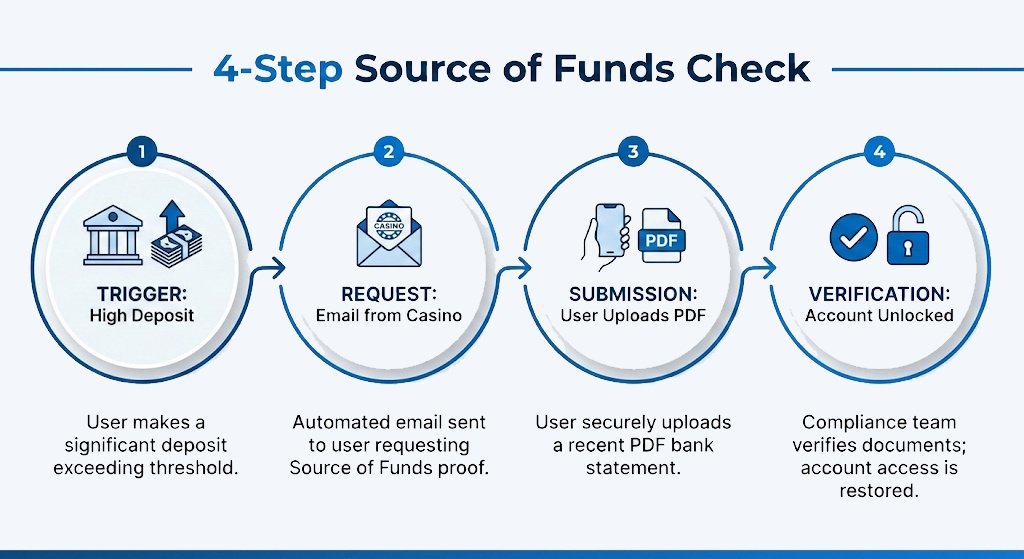 4-Step Source of Funds Check

1

TRIGGER:
High Deposit

User makes a significant deposit exceeding threshold.

2

CASINO

REQUEST:
Email from Casino

Automated email sent to user requesting Source of Funds proof.

3

PDF

SUBMISSION:
User Uploads PDF

User securely uploads a recent PDF bank statement.

4

VERIFICATION:
Account Unlocked

Compliance team verifies documents; account access is restored.